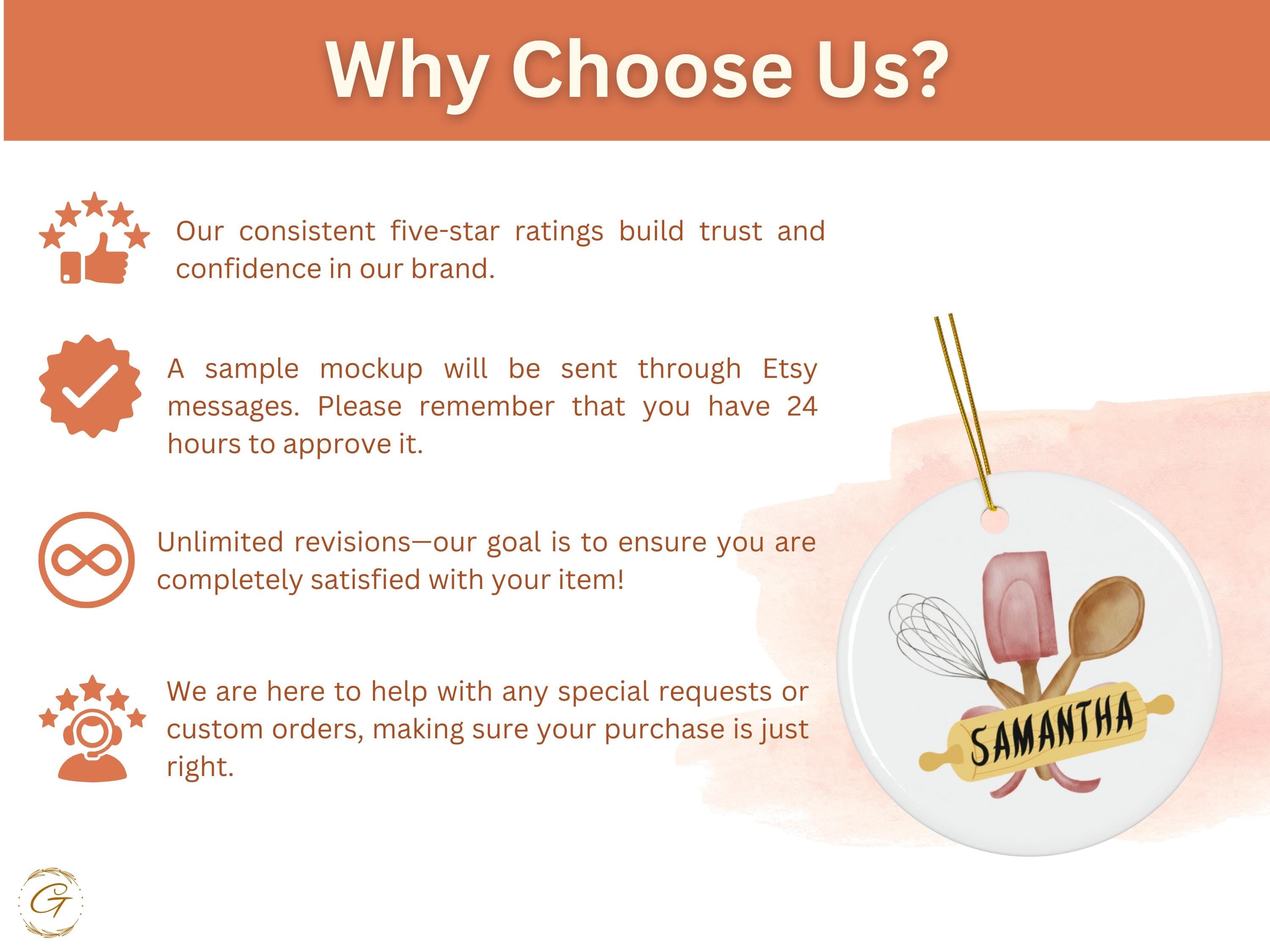 Why Choose Us?

Our consistent five-star ratings build trust and confidence in our brand.

A sample mockup will be sent through Etsy messages. Please remember that you have 24 hours to approve it.

Unlimited revisions—our goal is to ensure you are completely satisfied with your item!

We are here to help with any special requests or custom orders, making sure your purchase is just right.

SAMANTHA

G